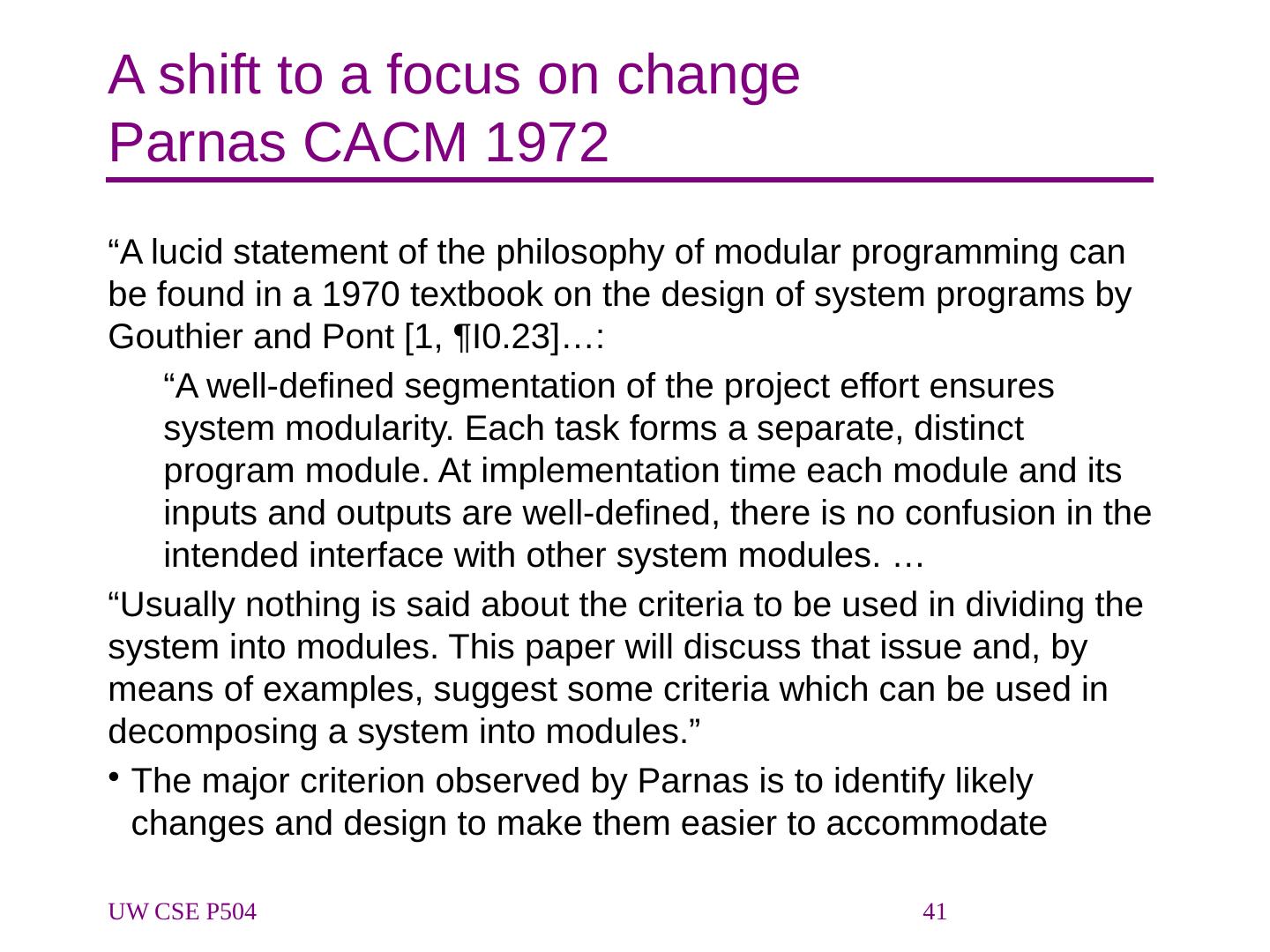 A shift to a focus on change
Parnas CACM 1972

“A lucid statement of the philosophy of modular programming can be found in a 1970 textbook on the design of system programs by Gouthier and Pont [1, ¶I0.23]…:

“A well-defined segmentation of the project effort ensures system modularity. Each task forms a separate, distinct program module. At implementation time each module and its inputs and outputs are well-defined, there is no confusion in the intended interface with other system modules. …

“Usually nothing is said about the criteria to be used in dividing the system into modules. This paper will discuss that issue and, by means of examples, suggest some criteria which can be used in decomposing a system into modules.”

• The major criterion observed by Parnas is to identify likely changes and design to make them easier to accommodate

UW CSE P504

41